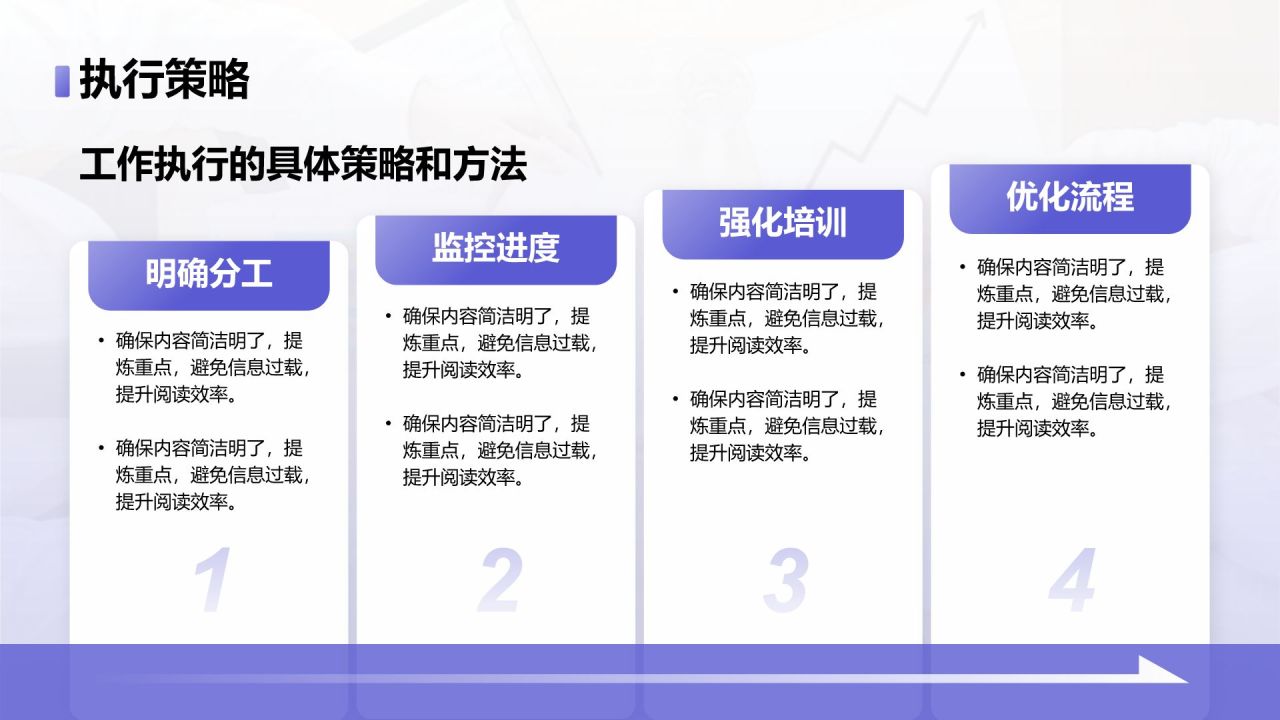 执行策略

工作执行的具体策略和方法

明确分工

• 确保内容简洁明了，提炼重点，避免信息过载，提升阅读效率。

• 确保内容简洁明了，提炼重点，避免信息过载，提升阅读效率。

1

监控进度

• 确保内容简洁明了，提炼重点，避免信息过载，提升阅读效率。

• 确保内容简洁明了，提炼重点，避免信息过载，提升阅读效率。

2

强化培训

• 确保内容简洁明了，提炼重点，避免信息过载，提升阅读效率。

• 确保内容简洁明了，提炼重点，避免信息过载，提升阅读效率。

3

优化流程

• 确保内容简洁明了，提炼重点，避免信息过载，提升阅读效率。

• 确保内容简洁明了，提炼重点，避免信息过载，提升阅读效率。

4